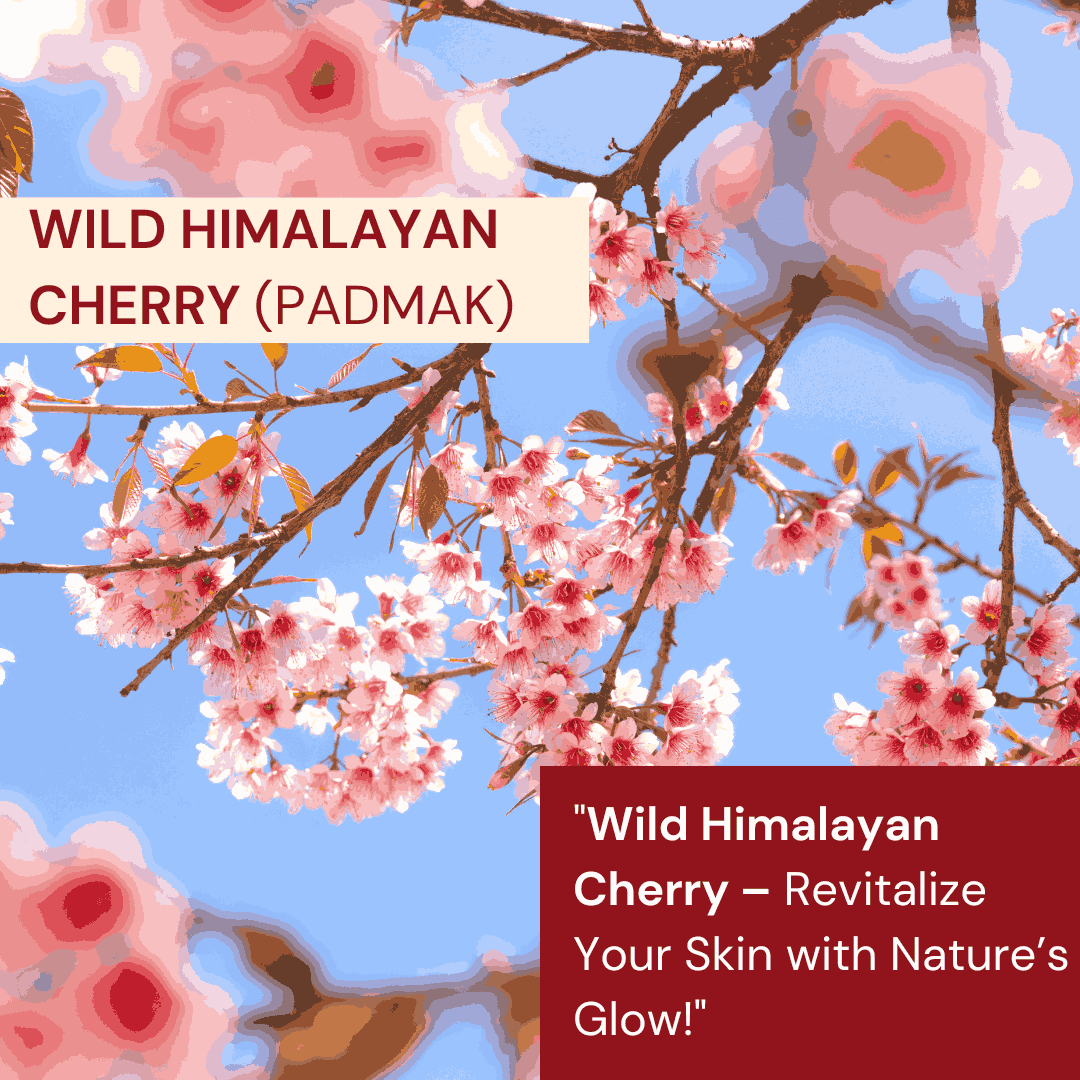 WILD HIMALAYAN CHERRY (PADMAK)

"Wild Himalayan Cherry – Revitalize Your Skin with Nature's Glow!"